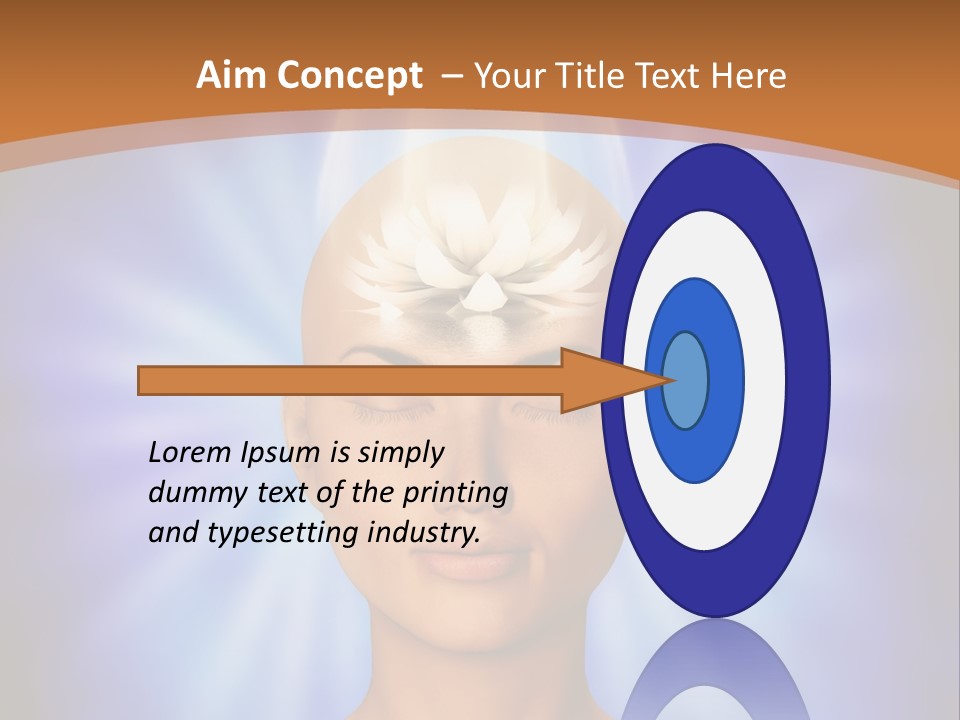 Aim Concept – Your Title Text Here

Lorem Ipsum is simply dummy text of the printing and typesetting industry.